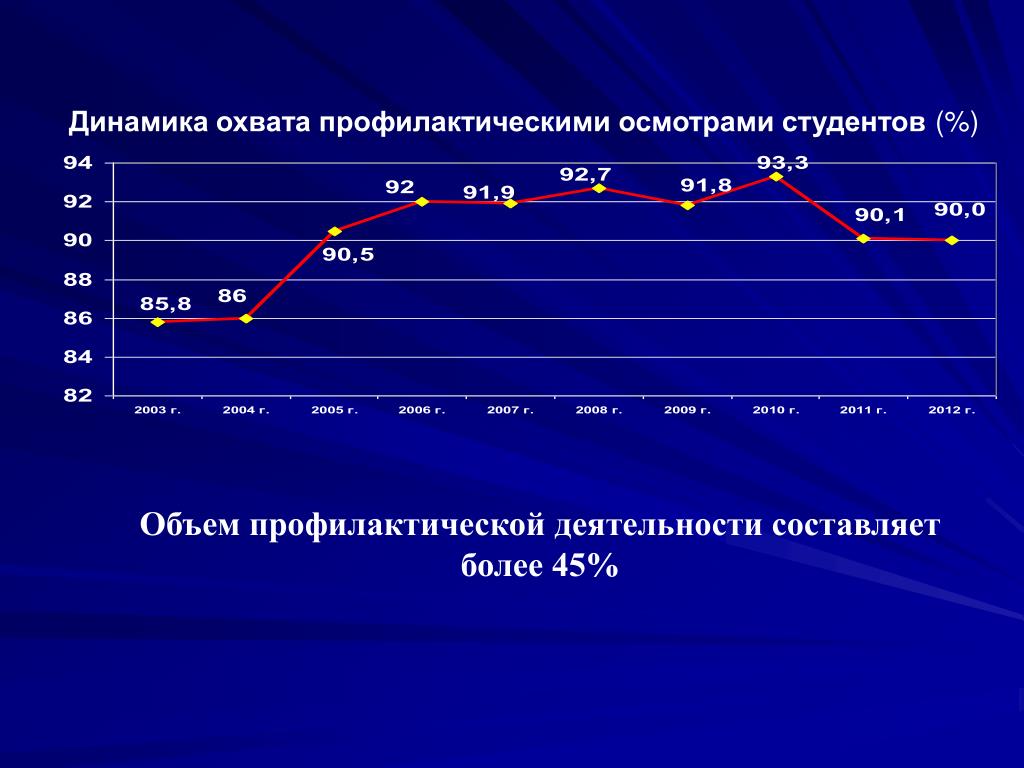 Динамика охвата профилактическими осмотрами студентов (%)

94
92
90
88
86
84
82

85,8
86
90,5
92
91,9
92,7
91,8
93,3
90,1
90,0

2003 г.
2004 г.
2005 г.
2006 г.
2007 г.
2008 г.
2009 г.
2010 г.
2011 г.
2012 г.

Объем профилактической деятельности составляет более 45%